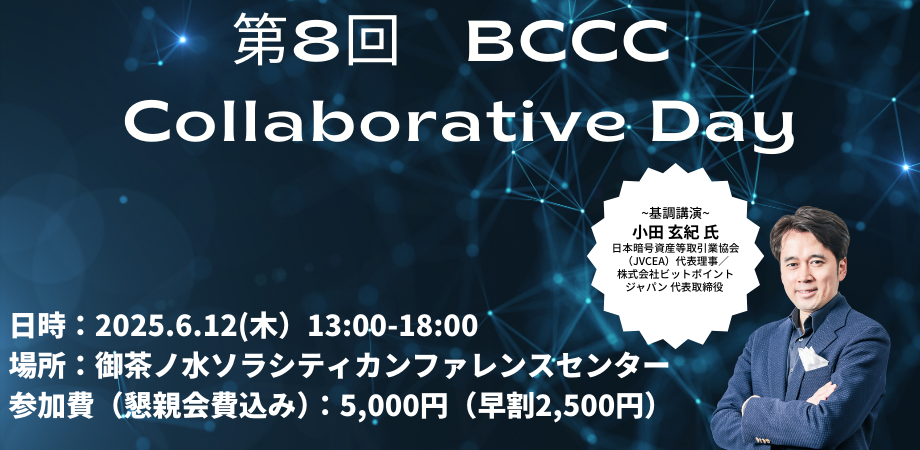 第8回　BCCC
Collaborative Day

~基調講演~
小田 玄紀 氏
日本暗号資産等取引業協会（JVCEA）代表理事／株式会社ビットポイントジャパン 代表取締役

日時：2025.6.12(木）13:00-18:00
場所：御茶ノ水ソラシティカンファレンスセンター
参加費（懇親会費込み）：5,000円（早割2,500円）